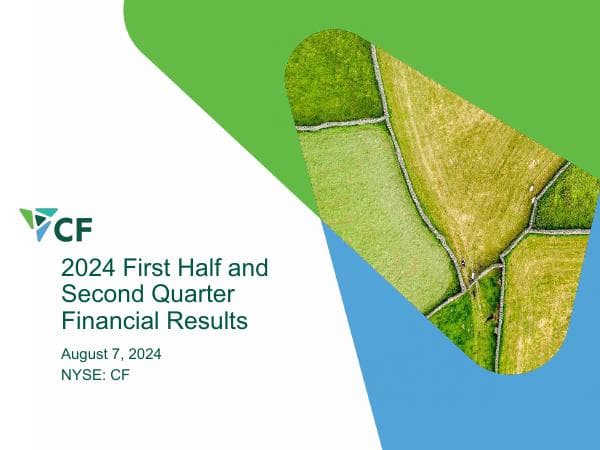 CF

2024 First Half and Second Quarter Financial Results

August 7, 2024
NYSE: CF